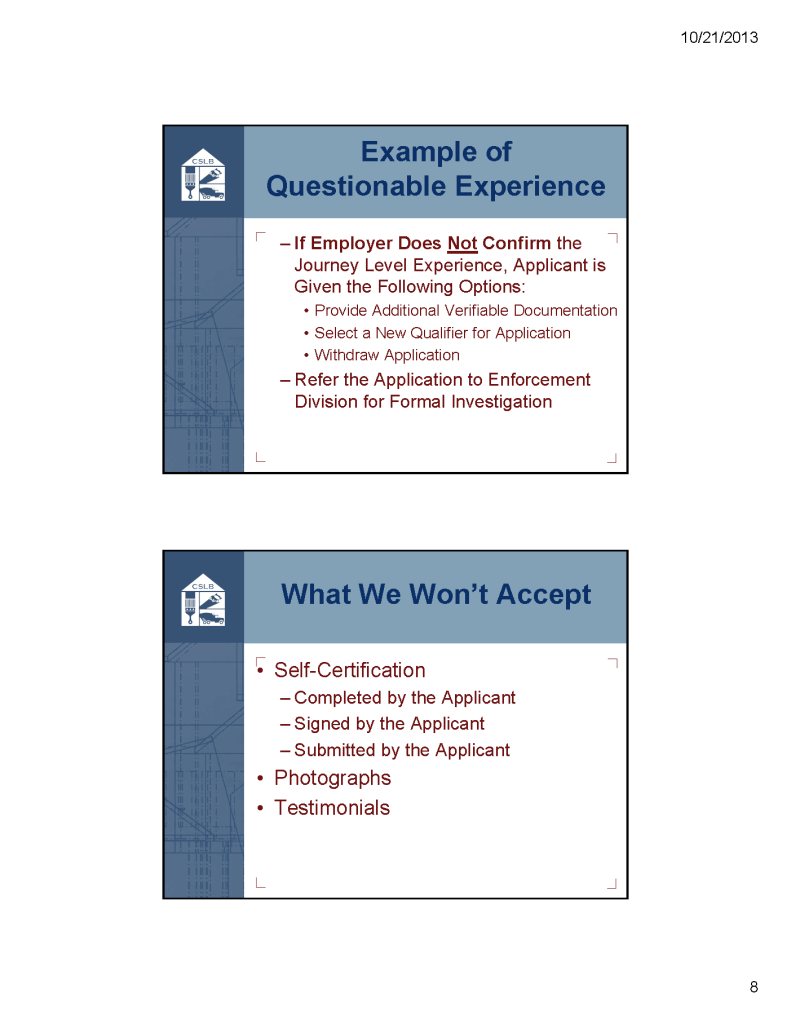 10/21/2013

CSLB

Example of Questionable Experience

– If Employer Does Not Confirm the Journey Level Experience, Applicant is Given the Following Options:
• Provide Additional Verifiable Documentation
• Select a New Qualifier for Application
• Withdraw Application
– Refer the Application to Enforcement Division for Formal Investigation

CSLB

What We Won't Accept

• Self-Certification
– Completed by the Applicant
– Signed by the Applicant
– Submitted by the Applicant
• Photographs
• Testimonials

8